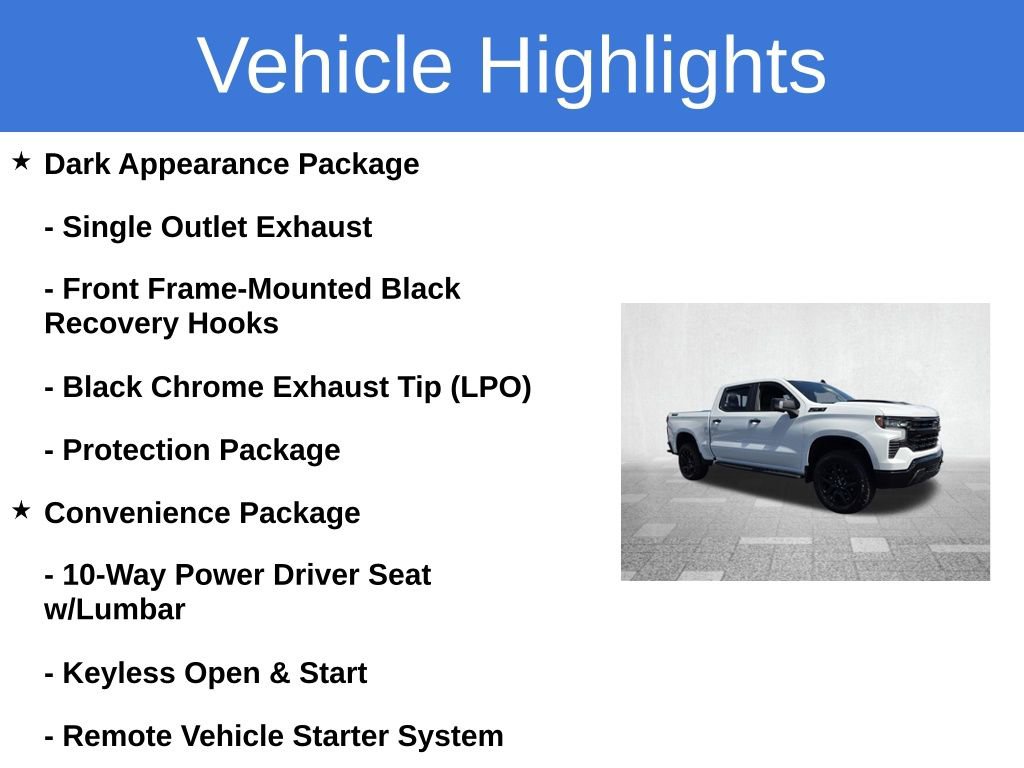 Vehicle Highlights

★ Dark Appearance Package

- Single Outlet Exhaust

- Front Frame-Mounted Black Recovery Hooks

- Black Chrome Exhaust Tip (LPO)

- Protection Package

★ Convenience Package

- 10-Way Power Driver Seat w/Lumbar

- Keyless Open & Start

- Remote Vehicle Starter System